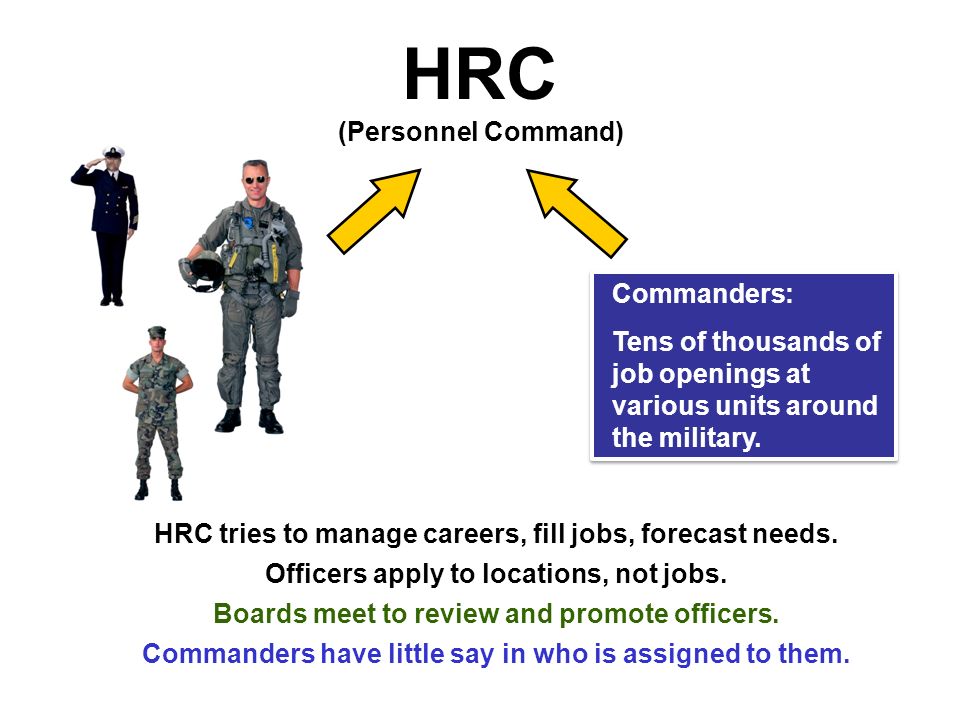 HRC
(Personnel Command)

Commanders:

Tens of thousands of job openings at various units around the military.

HRC tries to manage careers, fill jobs, forecast needs.
Officers apply to locations, not jobs.
Boards meet to review and promote officers.
Commanders have little say in who is assigned to them.